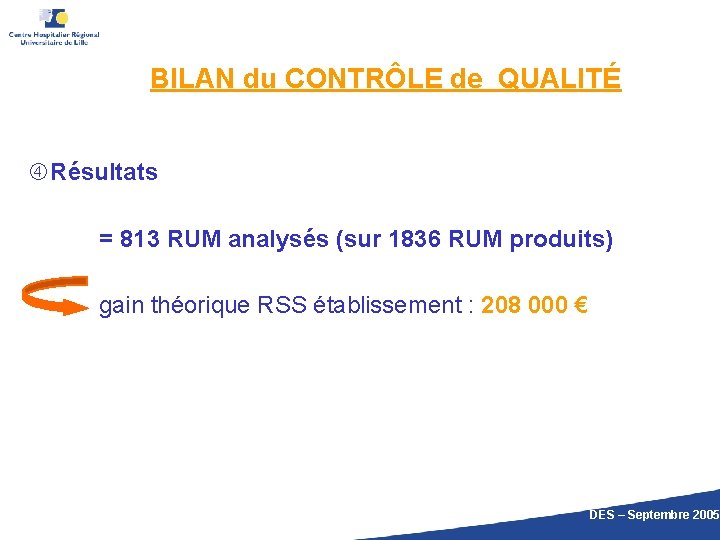 Centre Hospitalier Régional Universitaire de Lille

BILAN du CONTRÔLE de QUALITÉ

④ Résultats

= 813 RUM analysés (sur 1836 RUM produits)

gain théorique RSS établissement : 208 000 €

DES – Septembre 2005